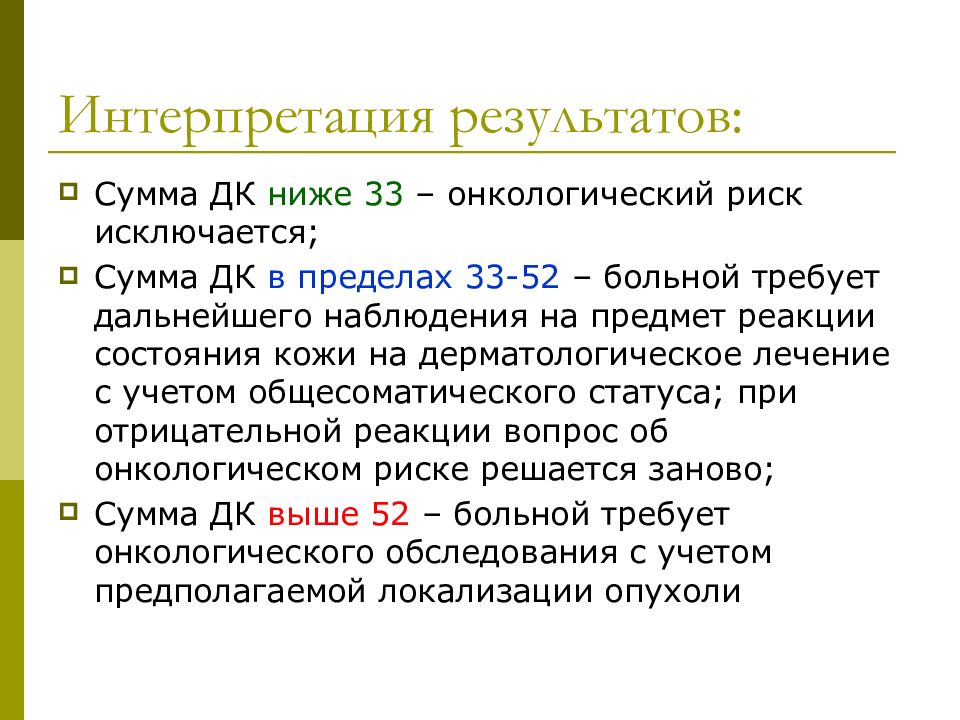 Интерпретация результатов:

Сумма ДК ниже 33 – онкологический риск исключается;

Сумма ДК в пределах 33-52 – больной требует дальнейшего наблюдения на предмет реакции состояния кожи на дерматологическое лечение с учетом общесоматического статуса; при отрицательной реакции вопрос об онкологическом риске решается заново;

Сумма ДК выше 52 – больной требует онкологического обследования с учетом предполагаемой локализации опухоли